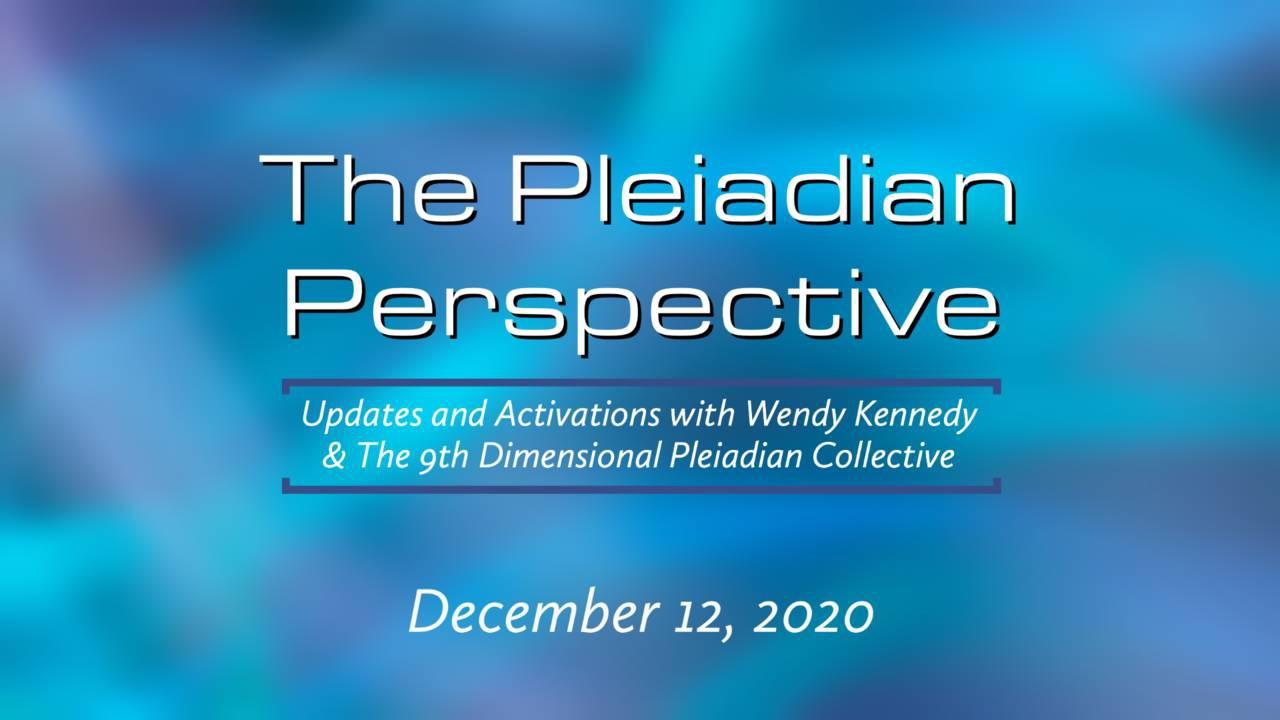 The Pleiadian Perspective

Updates and Activations with Wendy Kennedy & The 9th Dimensional Pleiadian Collective

December 12, 2020